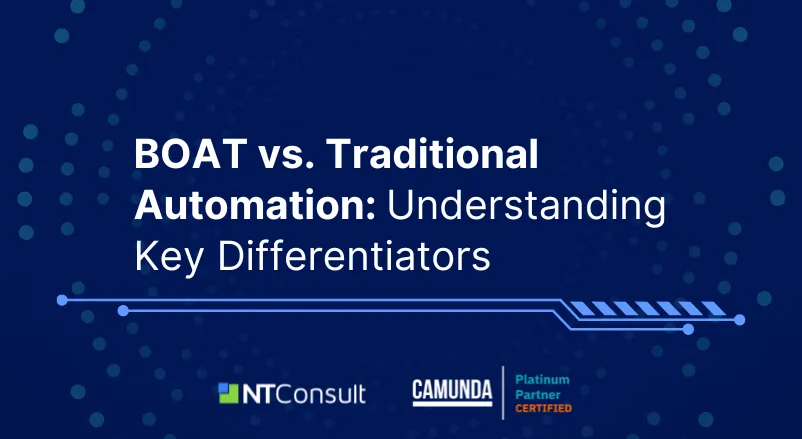 BOAT vs. Traditional Automation: Understanding Key Differentiators

NTConsult

CAMUNDA

Platinum Partner CERTIFIED